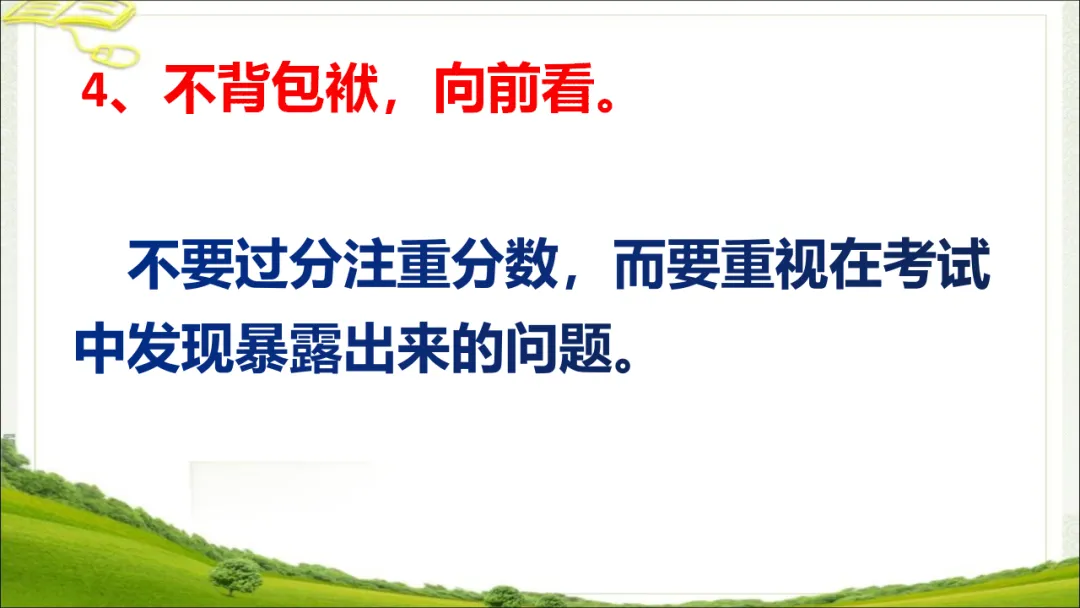 4、不背包袱，向前看。

不要过分注重分数，而要重视在考试中发现暴露出来的问题。